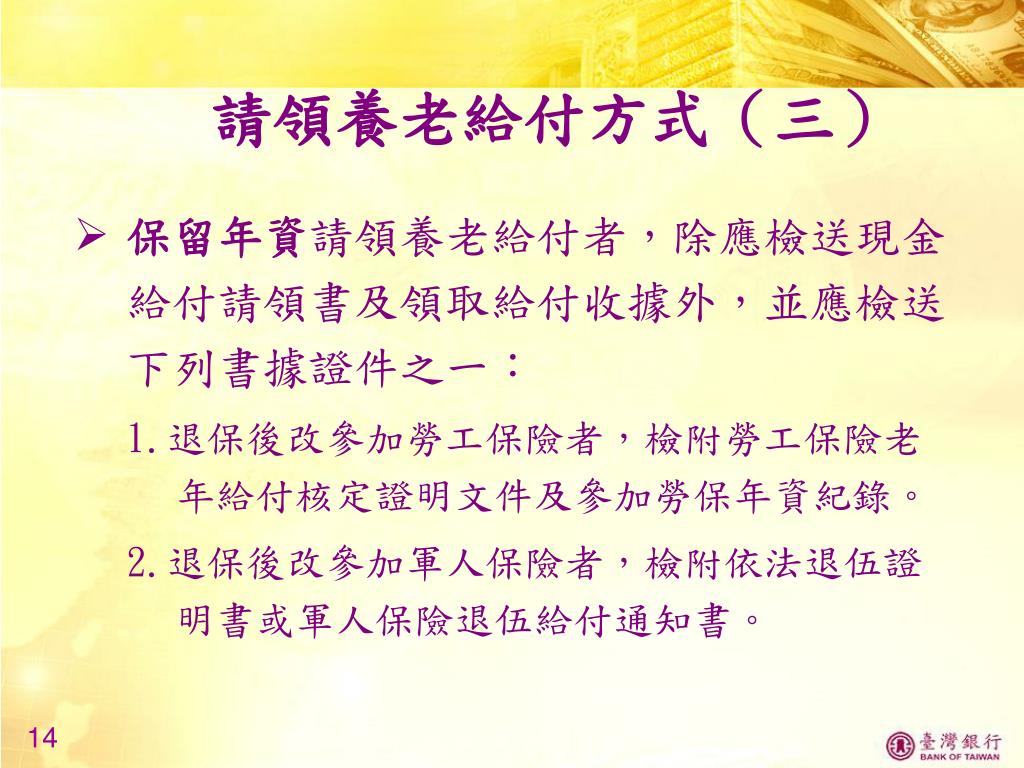 請領養老給付方式（三）

➢ 保留年資請領養老給付者，除應檢送現金給付請領書及領取給付收據外，並應檢送下列書據證件之一：

1. 退保後改參加勞工保險者，檢附勞工保險老年給付核定證明文件及參加勞保年資紀錄。

2. 退保後改參加軍人保險者，檢附依法退伍證明書或軍人保險退伍給付通知書。

14

臺灣銀行
BANK OF TAIWAN